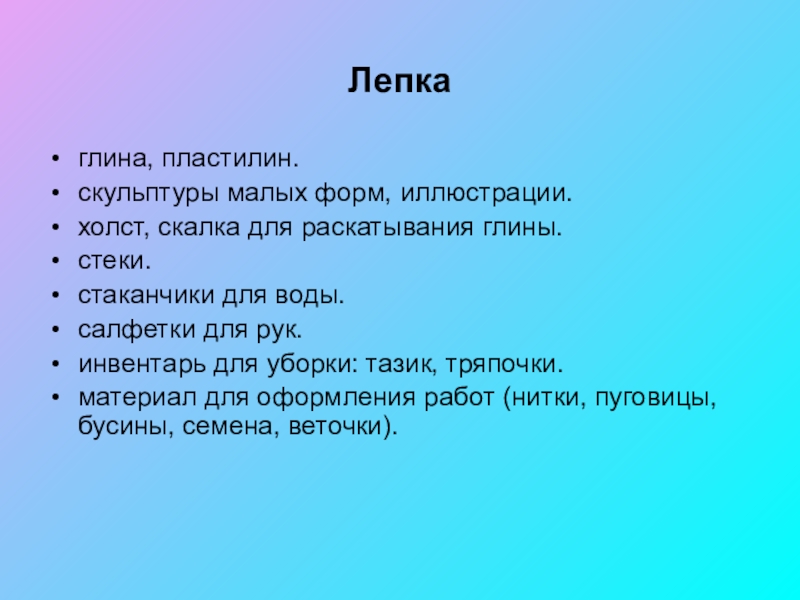 Лепка

• глина, пластилин.
• скульптуры малых форм, иллюстрации.
• холст, скалка для раскатывания глины.
• стеки.
• стаканчики для воды.
• салфетки для рук.
• инвентарь для уборки: тазик, тряпочки.
• материал для оформления работ (нитки, пуговицы, бусины, семена, веточки).